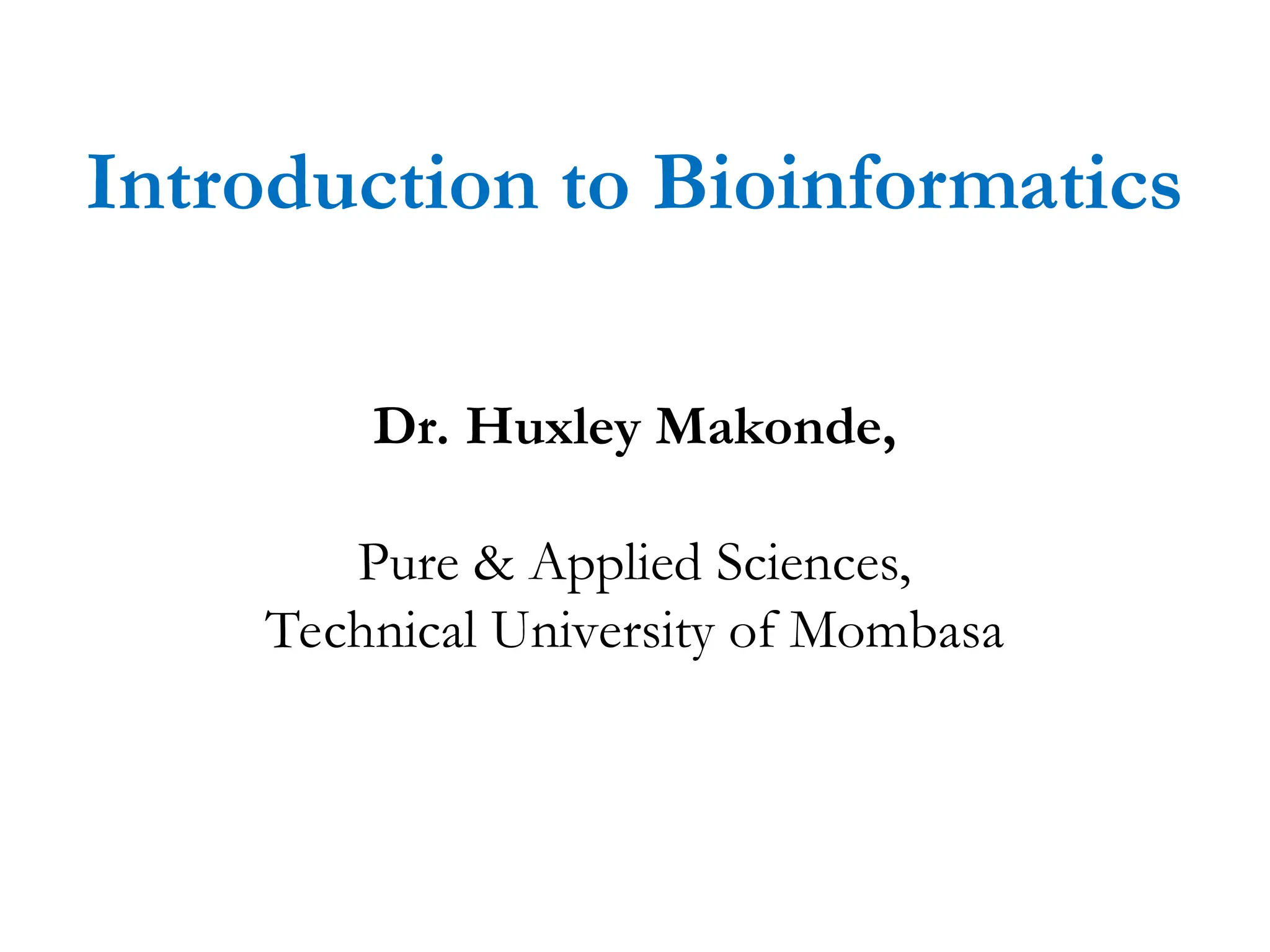 Introduction to Bioinformatics

Dr. Huxley Makonde,

Pure & Applied Sciences,
Technical University of Mombasa